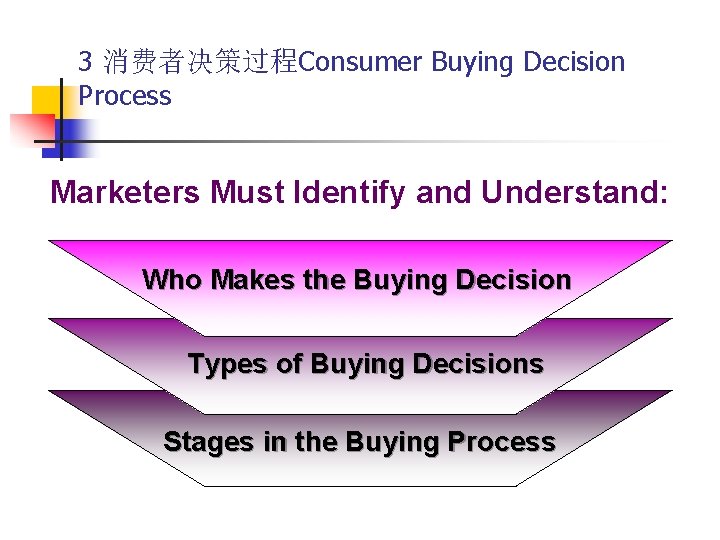 3 消费者决策过程Consumer Buying Decision Process

Marketers Must Identify and Understand:

Who Makes the Buying Decision

Types of Buying Decisions

Stages in the Buying Process